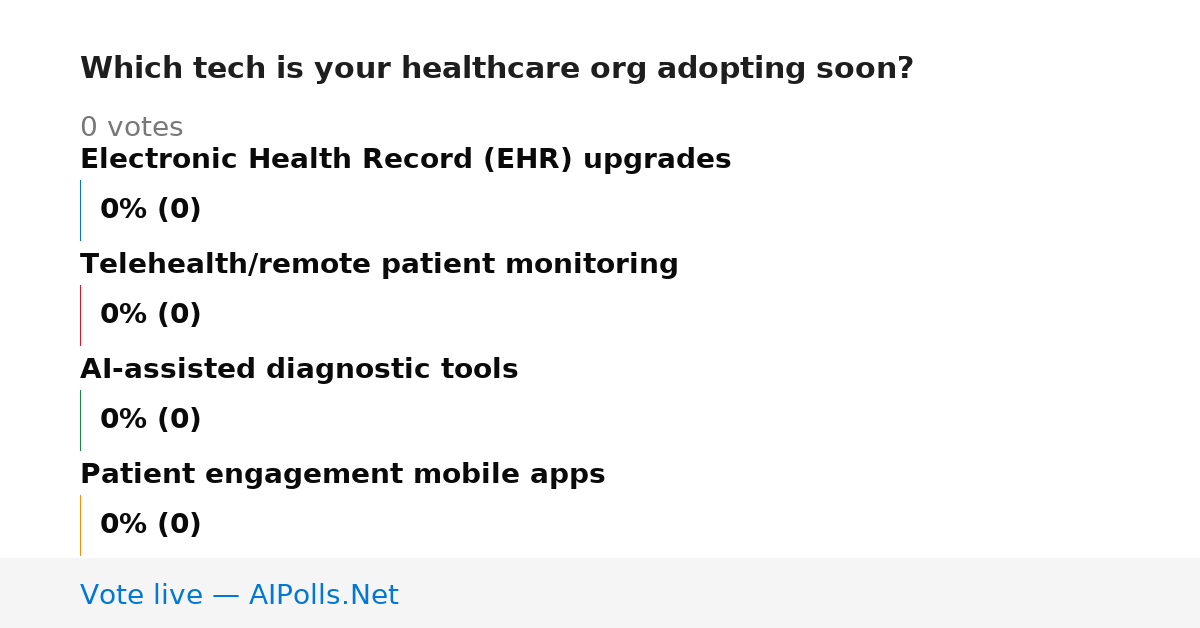 Which tech is your healthcare org adopting soon?

0 votes

Electronic Health Record (EHR) upgrades

0% (0)

Telehealth/remote patient monitoring

0% (0)

AI-assisted diagnostic tools

0% (0)

Patient engagement mobile apps

0% (0)

Vote live — AIPolls.Net